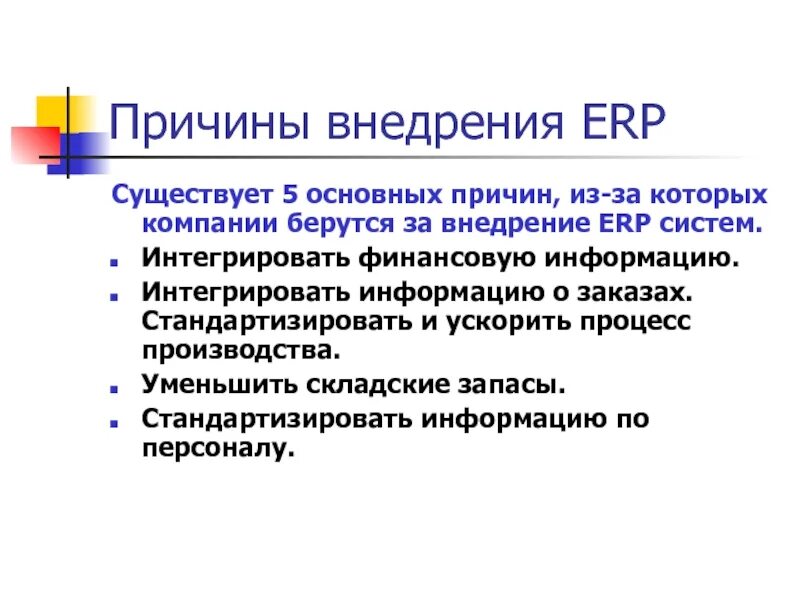 Причины внедрения ERP

Существует 5 основных причин, из-за которых компании берутся за внедрение ERP систем.

- Интегрировать финансовую информацию.
- Интегрировать информацию о заказах. Стандартизировать и ускорить процесс производства.
- Уменьшить складские запасы.
- Стандартизировать информацию по персоналу.